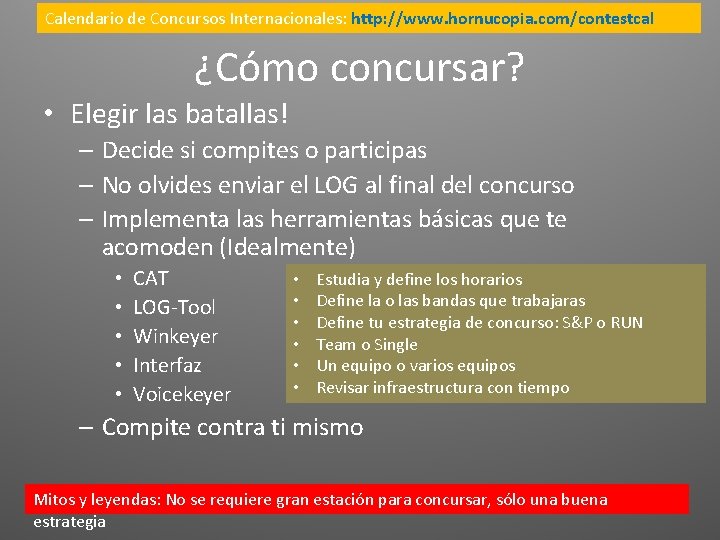 Calendario de Concursos Internacionales: http://www.hornucopia.com/contestcal

¿Cómo concursar?

• Elegir las batallas!
– Decide si compites o participas
– No olvides enviar el LOG al final del concurso
– Implementa las herramientas básicas que te acomoden (Idealmente)
• CAT
• LOG-Tool
• Winkeyer
• Interfaz
• Voicekeyer
– Compite contra ti mismo

• Estudia y define los horarios
• Define la o las bandas que trabajaras
• Define tu estrategia de concurso: S&P o RUN
• Team o Single
• Un equipo o varios equipos
• Revisar infraestructura con tiempo

Mitos y leyendas: No se requiere gran estación para concursar, sólo una buena estrategia